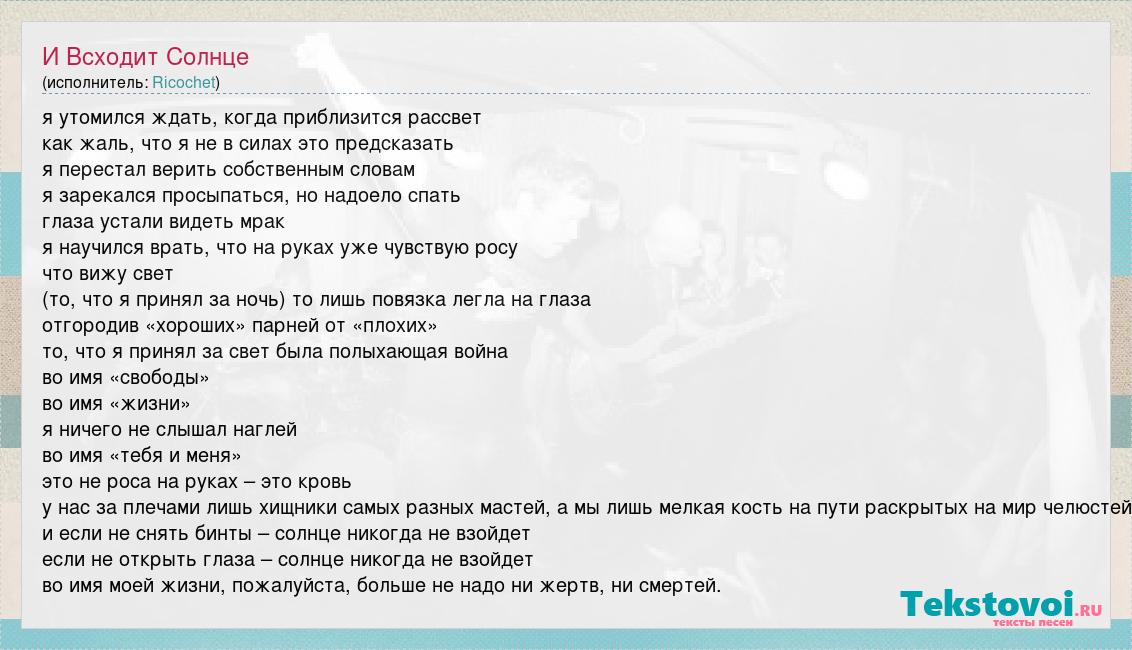 И Всходит Солнце
(исполнитель: Ricochet)

я утомился ждать, когда приблизится рассвет
как жаль, что я не в силах это предсказать
я перестал верить собственным словам
я зарекался просыпаться, но надоело спать
глаза устали видеть мрак
я научился врать, что на руках уже чувствую росу
что вижу свет
(то, что я принял за ночь) то лишь повязка легла на глаза
отгородив «хороших» парней от «плохих»
то, что я принял за свет была полыхающая война
во имя «свободы»
во имя «жизни»
я ничего не слышал наглей
во имя «тебя и меня»
это не роса на руках – это кровь
у нас за плечами лишь хищники самых разных мастей, а мы лишь мелкая кость на пути раскрытых на мир челюстей
и если не снять бинты – солнце никогда не взойдет
если не открыть глаза – солнце никогда не взойдет
во имя моей жизни, пожалуйста, больше не надо ни жертв, ни смертей.

Tekstovoi.RU
тексты песен